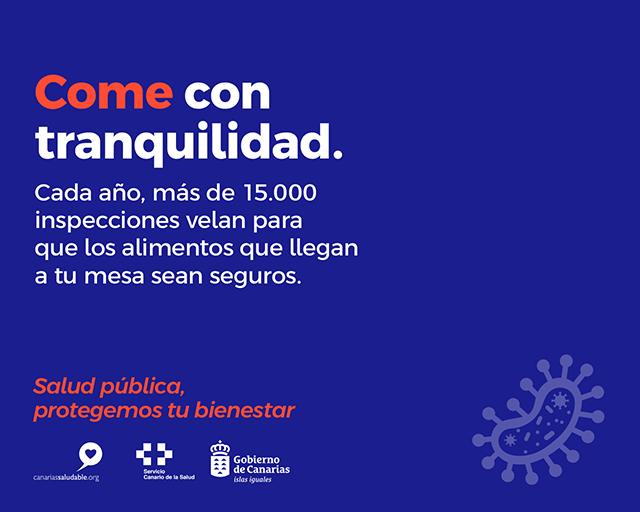 Come con tranquilidad.

Cada año, más de 15.000 inspecciones velan para que los alimentos que llegan a tu mesa sean seguros.

Salud pública, protegemos tu bienestar

canariassaludable.org

Servicio Canario de la Salud

Gobierno de Canarias
islas iguales